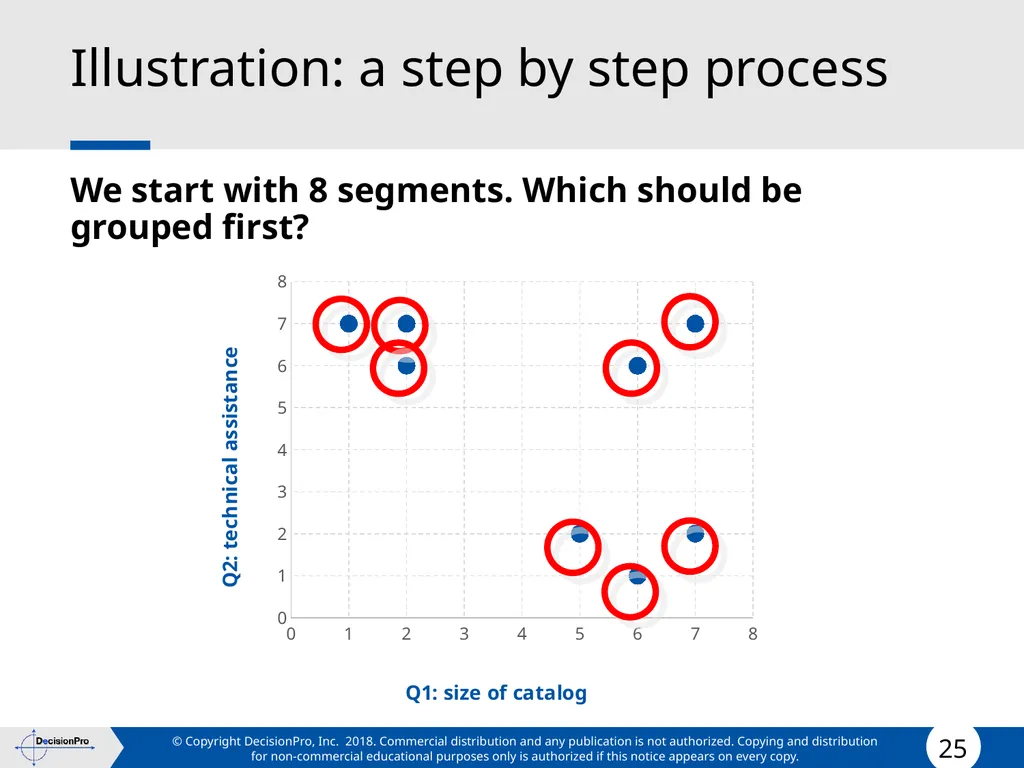 Illustration: a step by step process

We start with 8 segments. Which should be grouped first?

Q2: technical assistance

8
7
6
5
4
3
2
1
0

0 1 2 3 4 5 6 7 8

Q1: size of catalog

DecisionPro

© Copyright DecisionPro, Inc. 2018. Commercial distribution and any publication is not authorized. Copying and distribution for non-commercial educational purposes only is authorized if this notice appears on every copy.

25